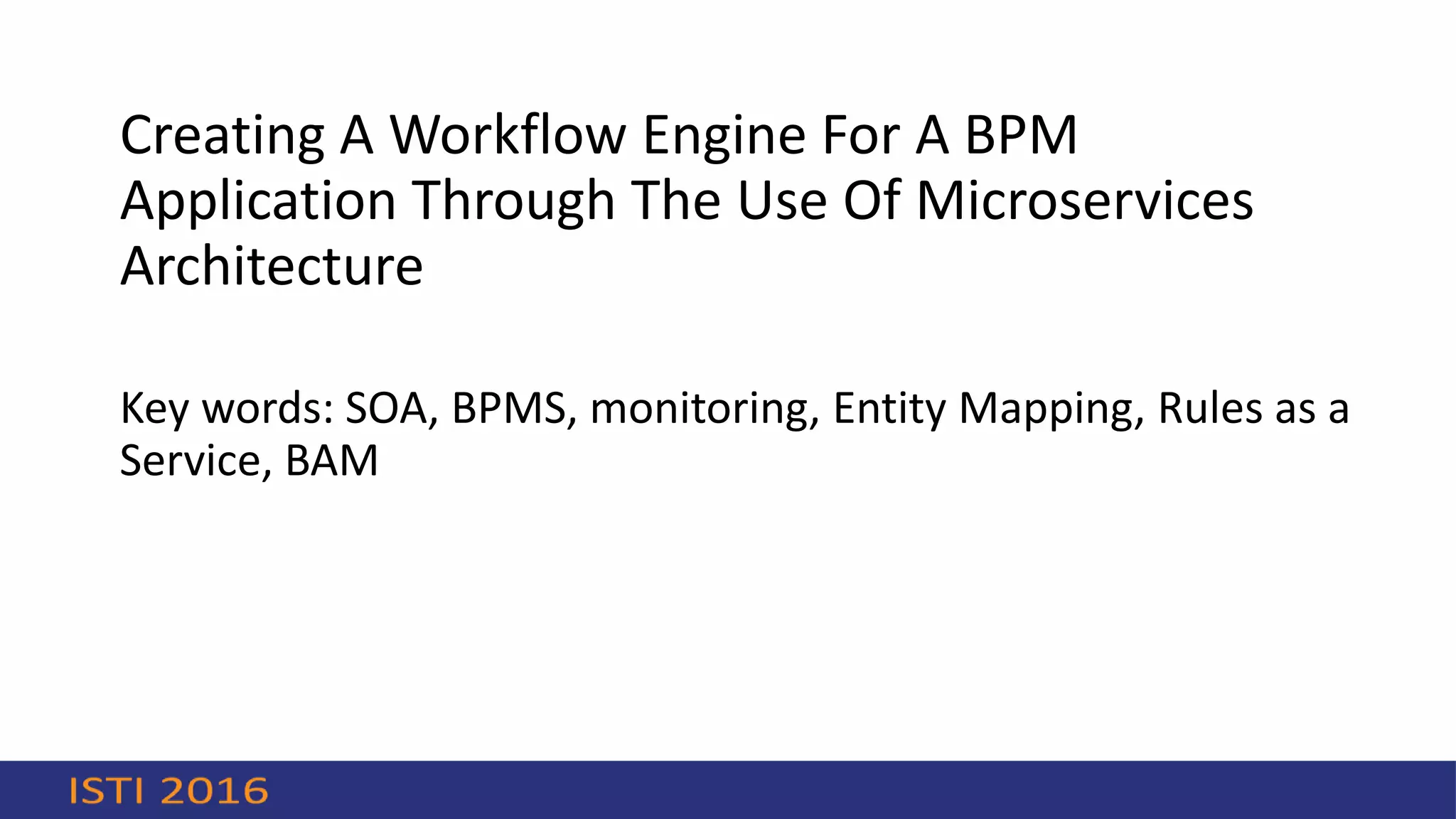 Creating A Workflow Engine For A BPM Application Through The Use Of Microservices Architecture

Key words: SOA, BPMS, monitoring, Entity Mapping, Rules as a Service, BAM

ISTI 2016